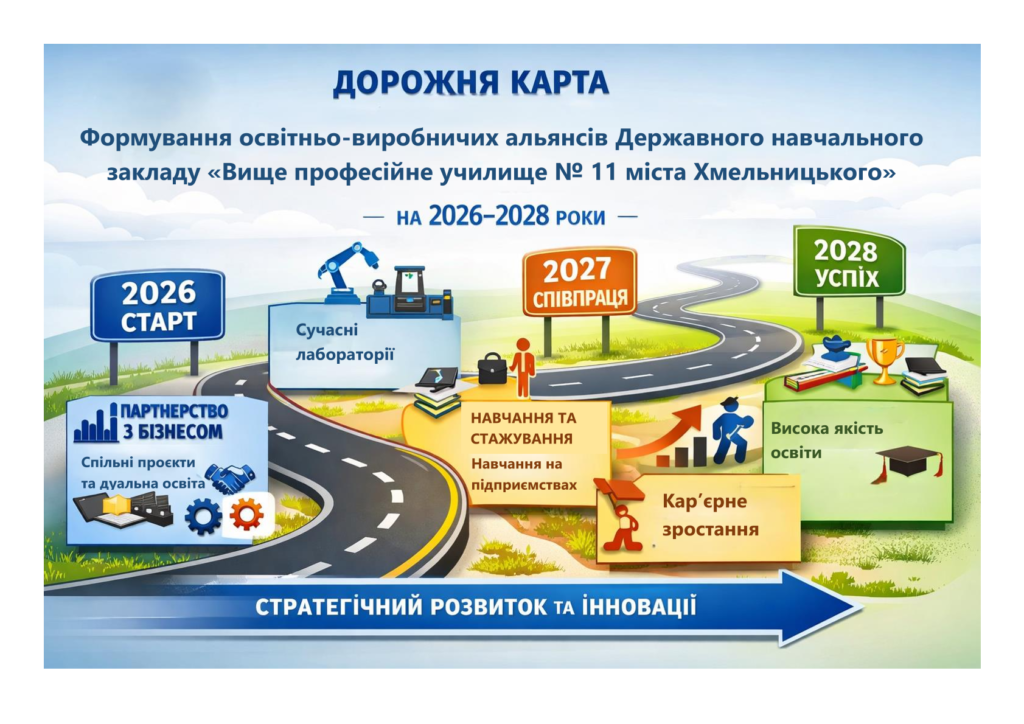 ДОРОЖНЯ КАРТА

Формування освітньо-виробничих альянсів Державного навчального закладу «Вище професійне училище № 11 міста Хмельницького»

— НА 2026–2028 РОКИ —

2026
СТАРТ

Сучасні лабораторії

2027
СПІВПРАЦЯ

2028
УСПІХ

ПАРТНЕРСТВО З БІЗНЕСОМ
Спільні проєкти та дуальна освіта

НАВЧАННЯ ТА СТАЖУВАННЯ
Навчання на підприємствах

Кар'єрне зростання

Висока якість освіти

СТРАТЕГІЧНИЙ РОЗВИТОК ТА ІННОВАЦІЇ